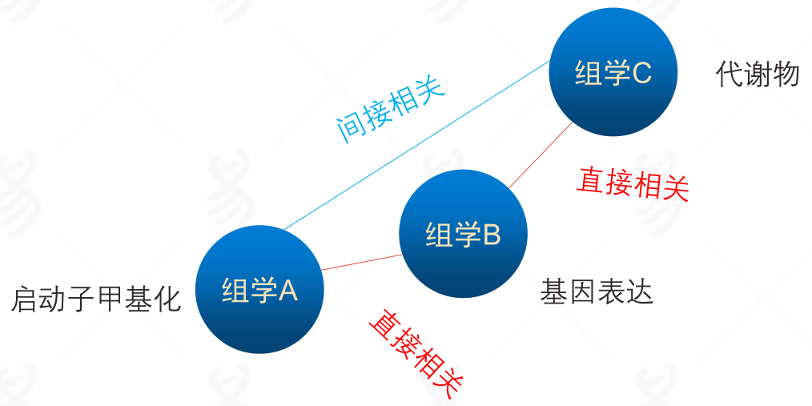 组学C

代谢物

间接相关

直接相关

组学B

基因表达

组学A

启动子甲基化

直接相关